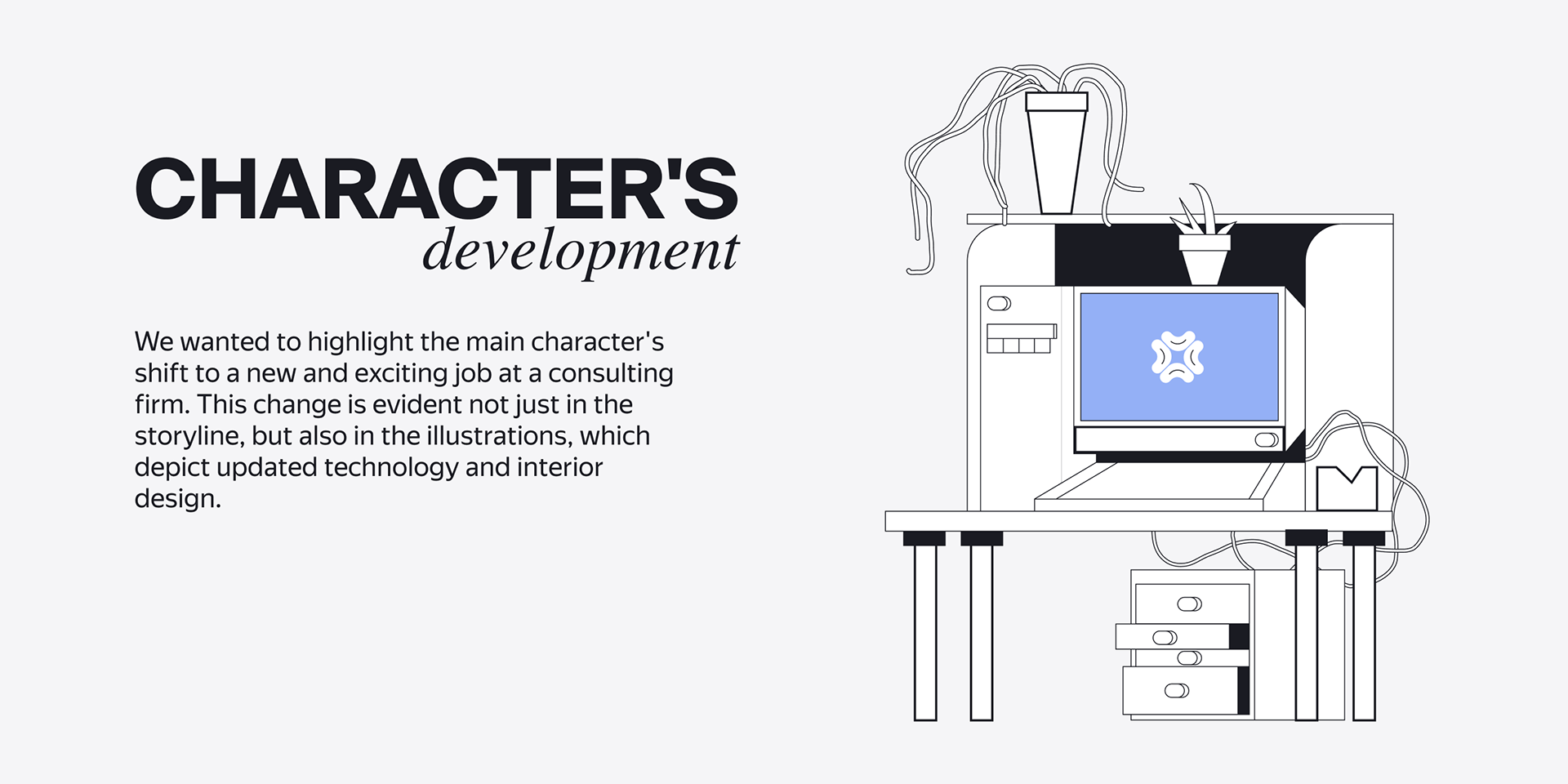 CHARACTER'S
development

We wanted to highlight the main character's shift to a new and exciting job at a consulting firm. This change is evident not just in the storyline, but also in the illustrations, which depict updated technology and interior design.